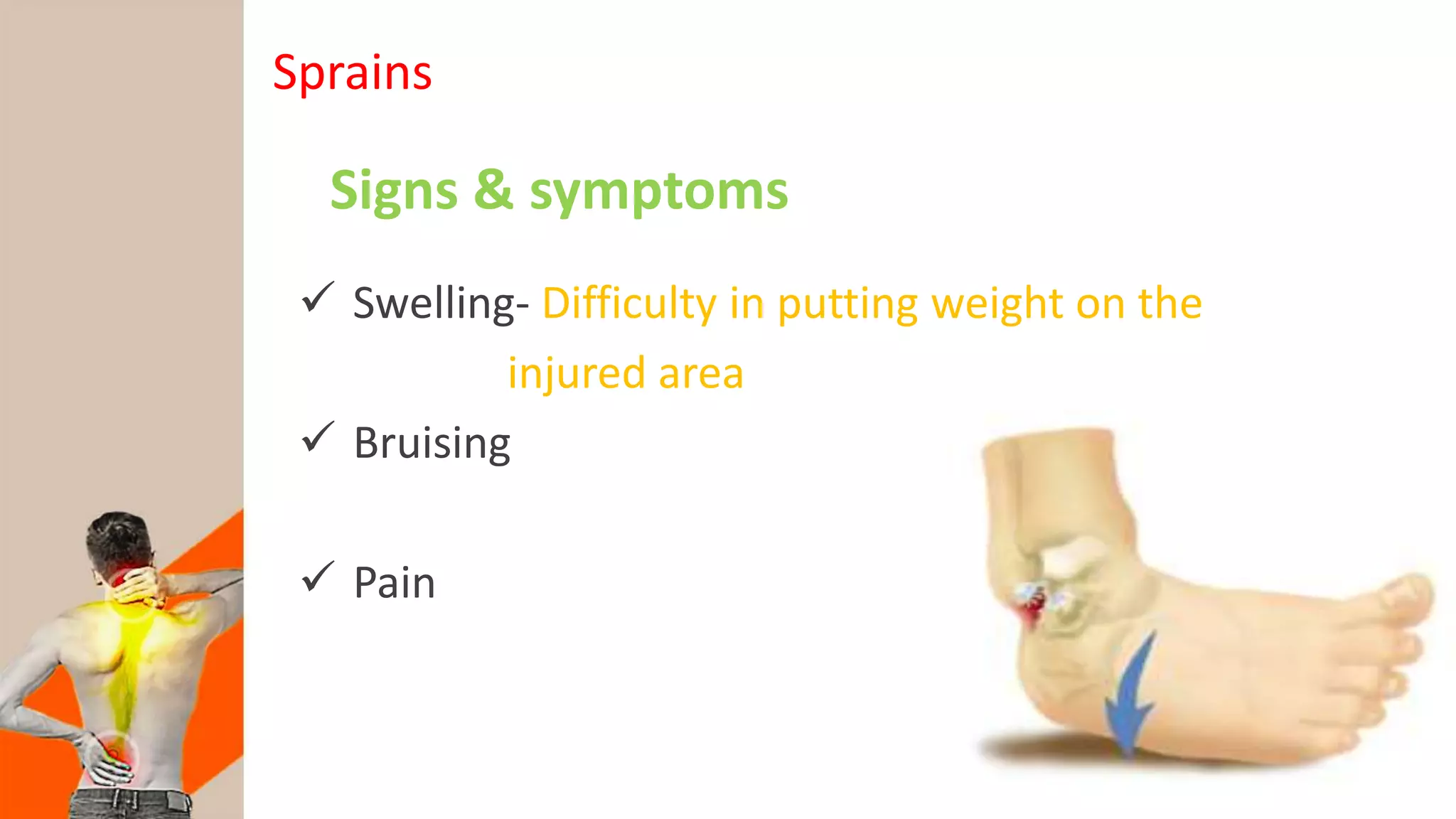 Sprains

Signs & symptoms

✓ Swelling- Difficulty in putting weight on the injured area

✓ Bruising

✓ Pain